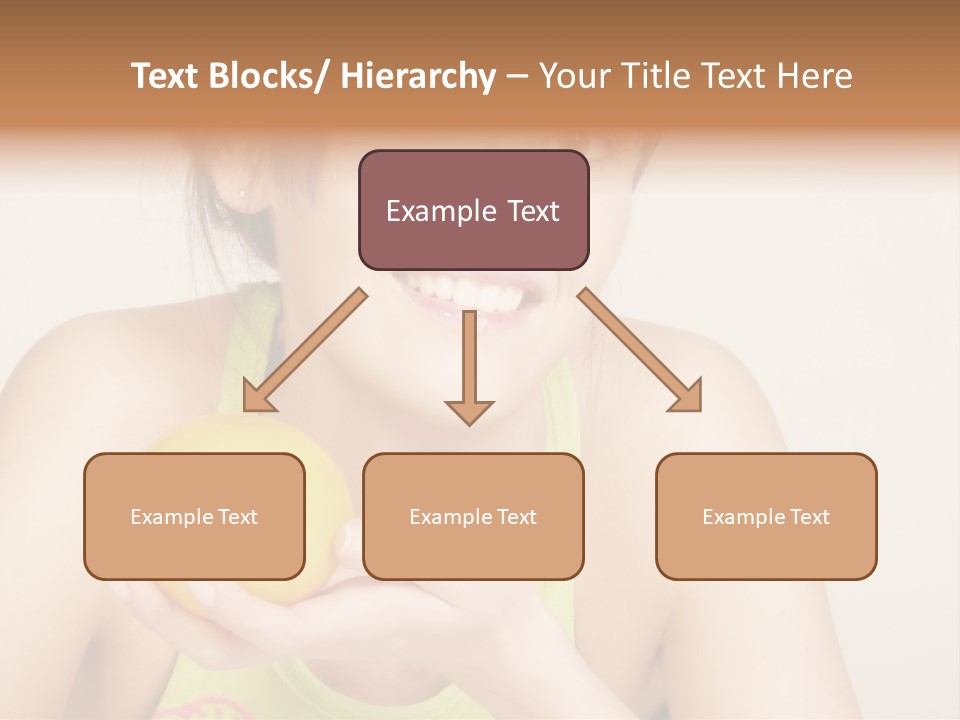 Text Blocks/ Hierarchy – Your Title Text Here

Example Text

Example Text

Example Text

Example Text